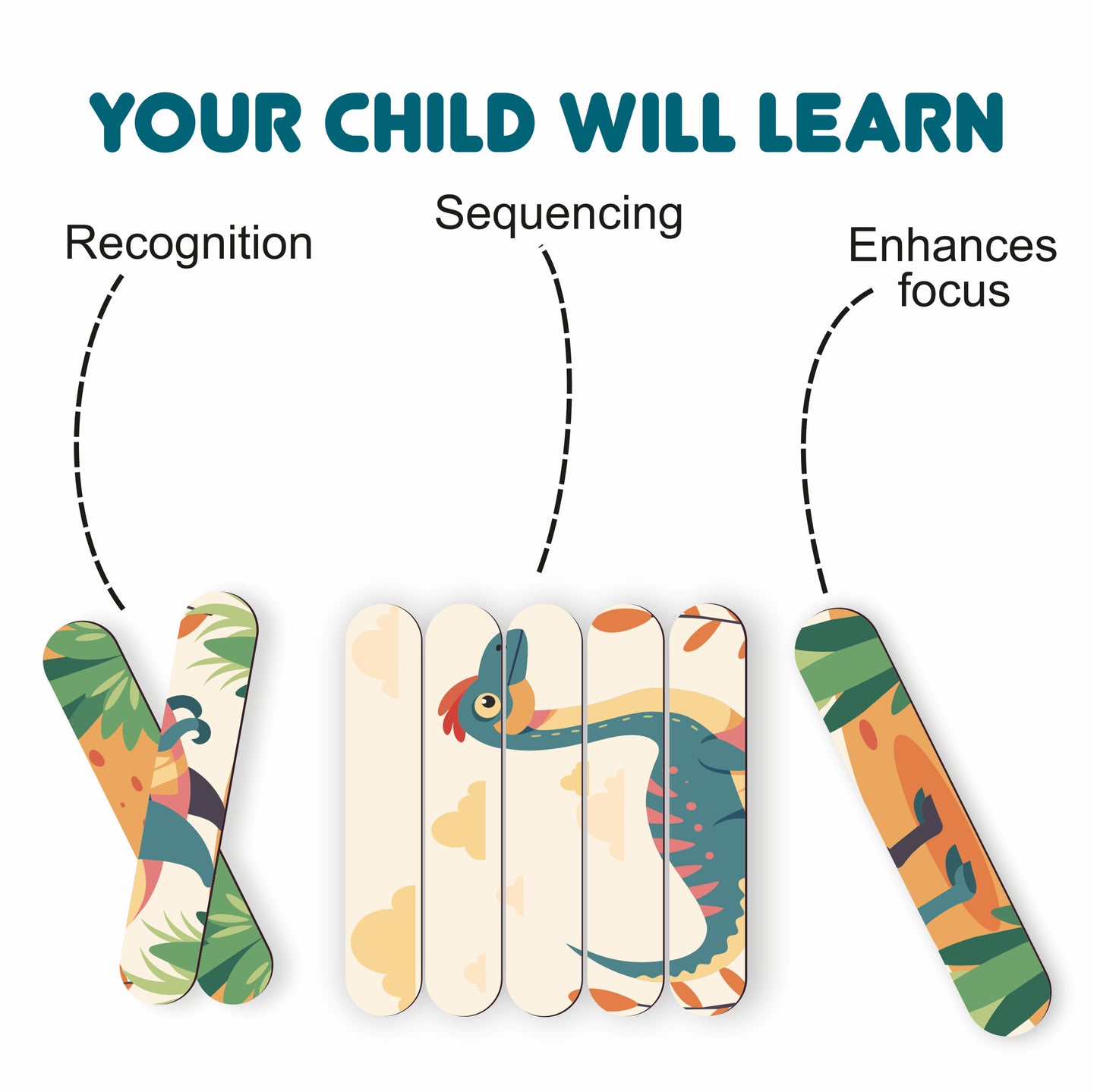 YOUR CHILD WILL LEARN

Recognition

Sequencing

Enhances focus